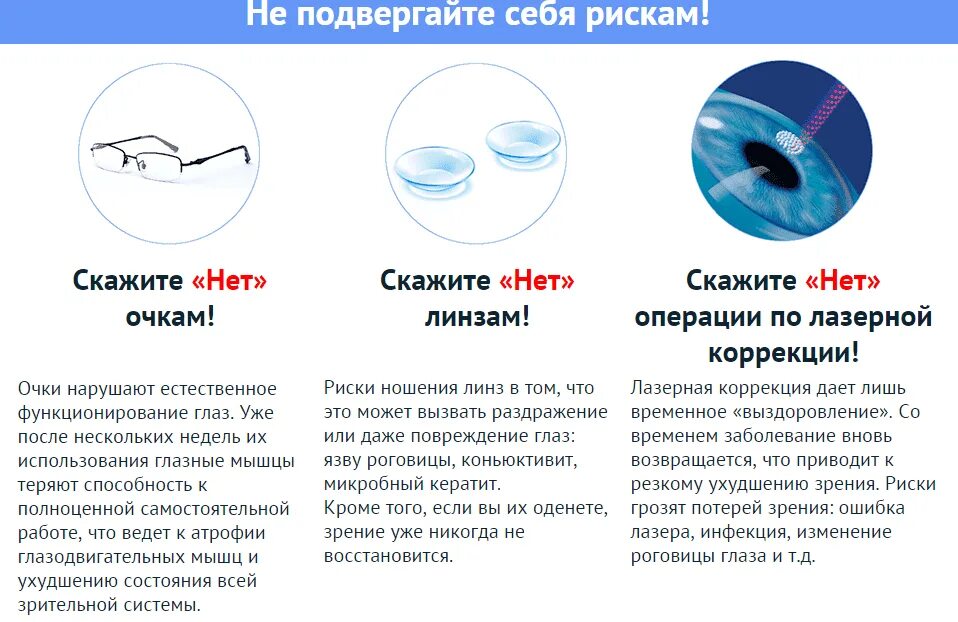 Не подвергайте себя рискам!

Скажите «Нет» очкам!

Очки нарушают естественное функционирование глаз. Уже после нескольких недель их использования глазные мышцы теряют способность к полноценной самостоятельной работе, что ведет к атрофии глазодвигательных мышц и ухудшению состояния всей зрительной системы.

Скажите «Нет» линзам!

Риски ношения линз в том, что это может вызвать раздражение или даже повреждение глаз: язву роговицы, коньюктивит, микробный кератит.
Кроме того, если вы их оденете, зрение уже никогда не восстановится.

Скажите «Нет» операции по лазерной коррекции!

Лазерная коррекция дает лишь временное «выздоровление». Со временем заболевание вновь возвращается, что приводит к резкому ухудшению зрения. Риски грозят потерей зрения: ошибка лазера, инфекция, изменение роговицы глаза и т.д.